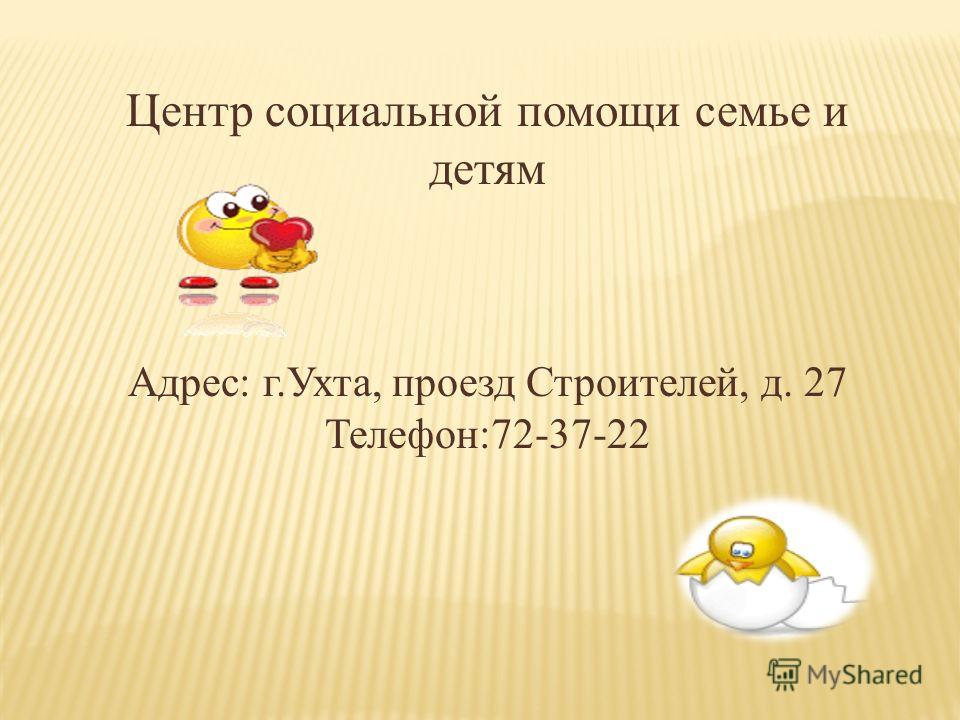 Центр социальной помощи семье и детям

Адрес: г.Ухта, проезд Строителей, д. 27
Телефон:72-37-22

MyShared